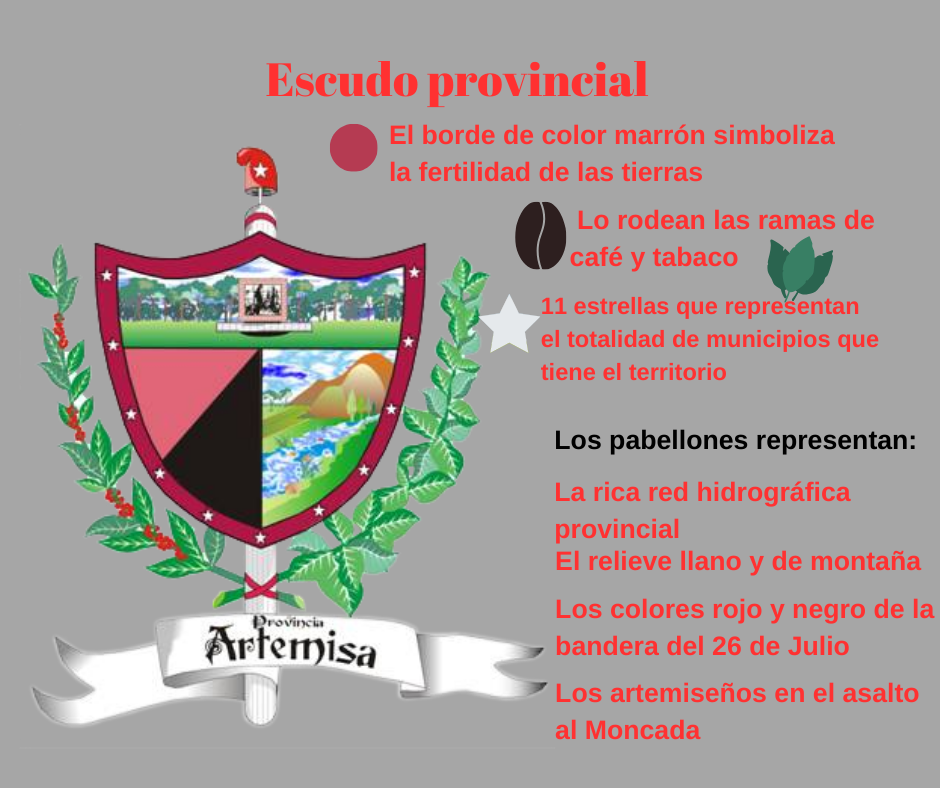 Escudo provincial

El borde de color marrón simboliza la fertilidad de las tierras

Lo rodean las ramas de café y tabaco

11 estrellas que representan el totalidad de municipios que tiene el territorio

Los pabellones representan:

La rica red hidrográfica provincial

El relieve llano y de montaña

Los colores rojo y negro de la bandera del 26 de Julio

Los artemiseños en el asalto al Moncada

Provincia
Artemisa